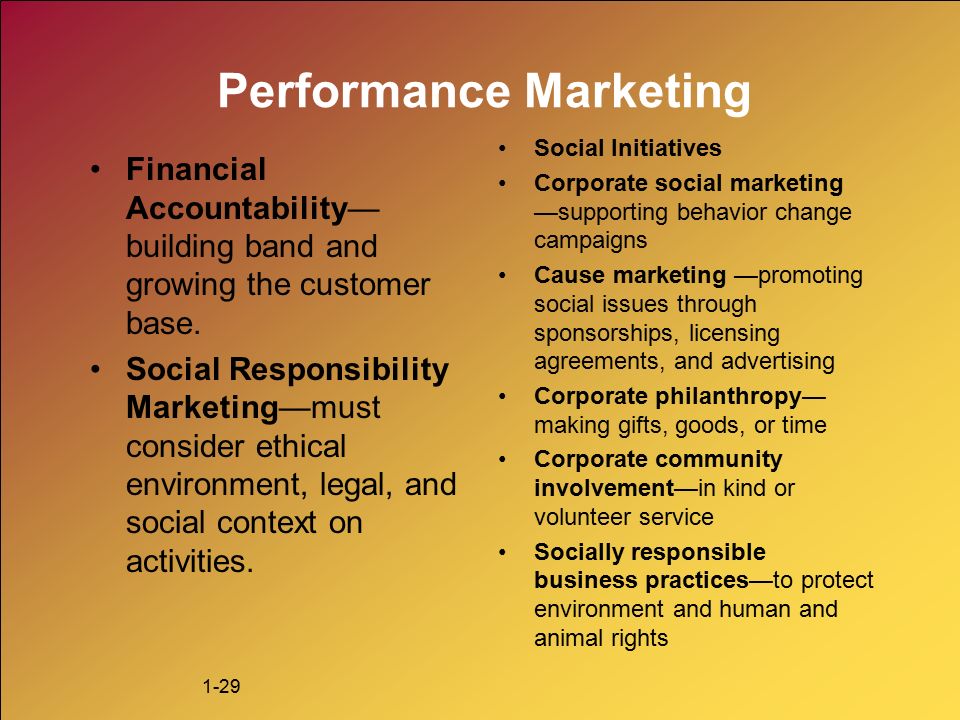 Performance Marketing

• Financial Accountability—building band and growing the customer base.
• Social Responsibility Marketing—must consider ethical environment, legal, and social context on activities.

• Social Initiatives
• Corporate social marketing —supporting behavior change campaigns
• Cause marketing —promoting social issues through sponsorships, licensing agreements, and advertising
• Corporate philanthropy—making gifts, goods, or time
• Corporate community involvement—in kind or volunteer service
• Socially responsible business practices—to protect environment and human and animal rights

1-29